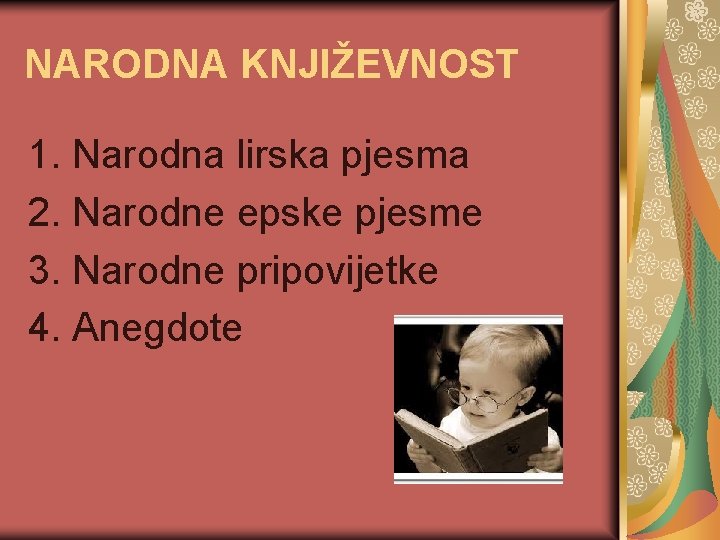 NARODNA KNJIŽEVNOST

1. Narodna lirska pjesma
2. Narodne epske pjesme
3. Narodne pripovijetke
4. Anegdote